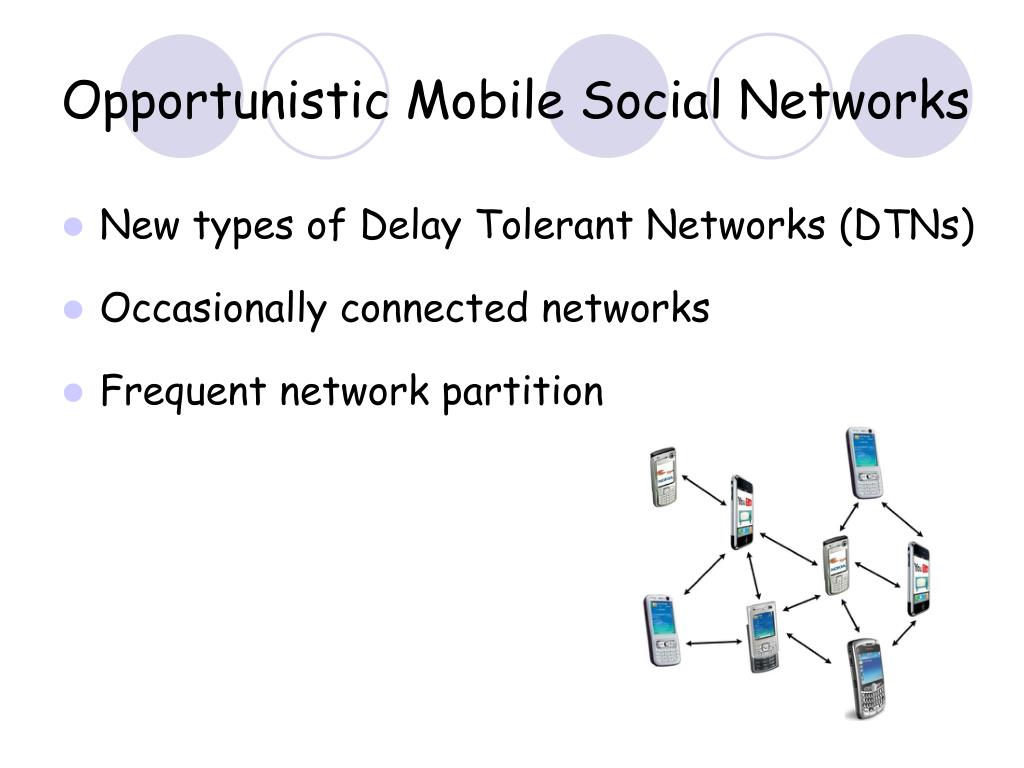 Opportunistic Mobile Social Networks

New types of Delay Tolerant Networks (DTNs)

Occasionally connected networks

Frequent network partition